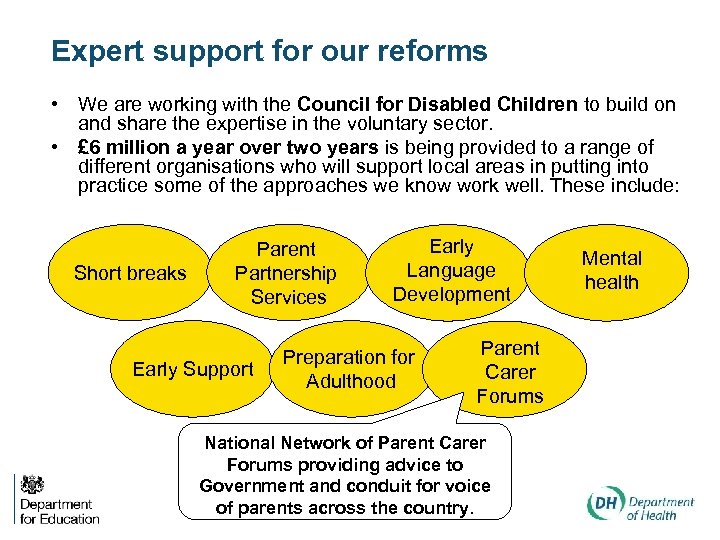 Expert support for our reforms

• We are working with the Council for Disabled Children to build on and share the expertise in the voluntary sector.

• £6 million a year over two years is being provided to a range of different organisations who will support local areas in putting into practice some of the approaches we know work well. These include:

Short breaks

Parent Partnership Services

Early Language Development

Mental health

Early Support

Preparation for Adulthood

Parent Carer Forums

National Network of Parent Carer Forums providing advice to Government and conduit for voice of parents across the country.

Department for Education

DH Department of Health